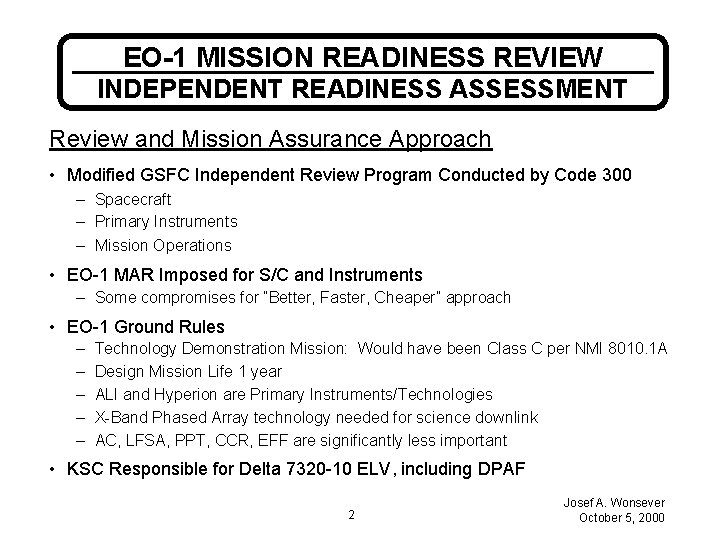 EO-1 MISSION READINESS REVIEW
INDEPENDENT READINESS ASSESSMENT

Review and Mission Assurance Approach

• Modified GSFC Independent Review Program Conducted by Code 300
– Spacecraft
– Primary Instruments
– Mission Operations

• EO-1 MAR Imposed for S/C and Instruments
– Some compromises for "Better, Faster, Cheaper" approach

• EO-1 Ground Rules
– Technology Demonstration Mission: Would have been Class C per NMI 8010.1A
– Design Mission Life 1 year
– ALI and Hyperion are Primary Instruments/Technologies
– X-Band Phased Array technology needed for science downlink
– AC, LFSA, PPT, CCR, EFF are significantly less important

• KSC Responsible for Delta 7320-10 ELV, including DPAF

2

Josef A. Wonsever
October 5, 2000